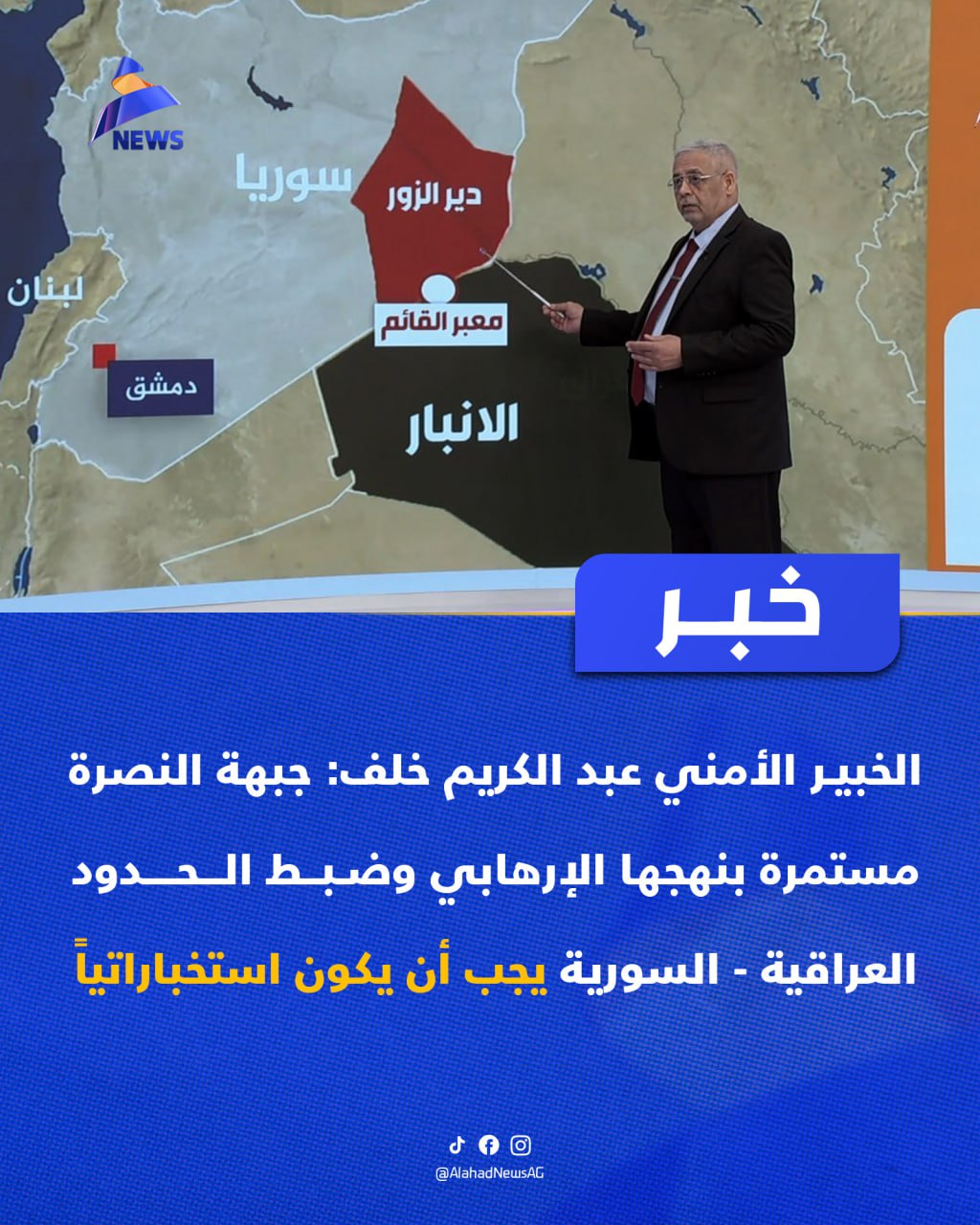 NEWS

سوريا
دير الزور
لبنان
معبر القائم
دمشق
الانبار

خبر

الخبير الأمني عبد الكريم خلف: جبهة النصرة مستمرة بنهجها الإرهابي وضبط الحدود العراقية - السورية يجب أن يكون استخباراتياً

@AlahadNewsAG